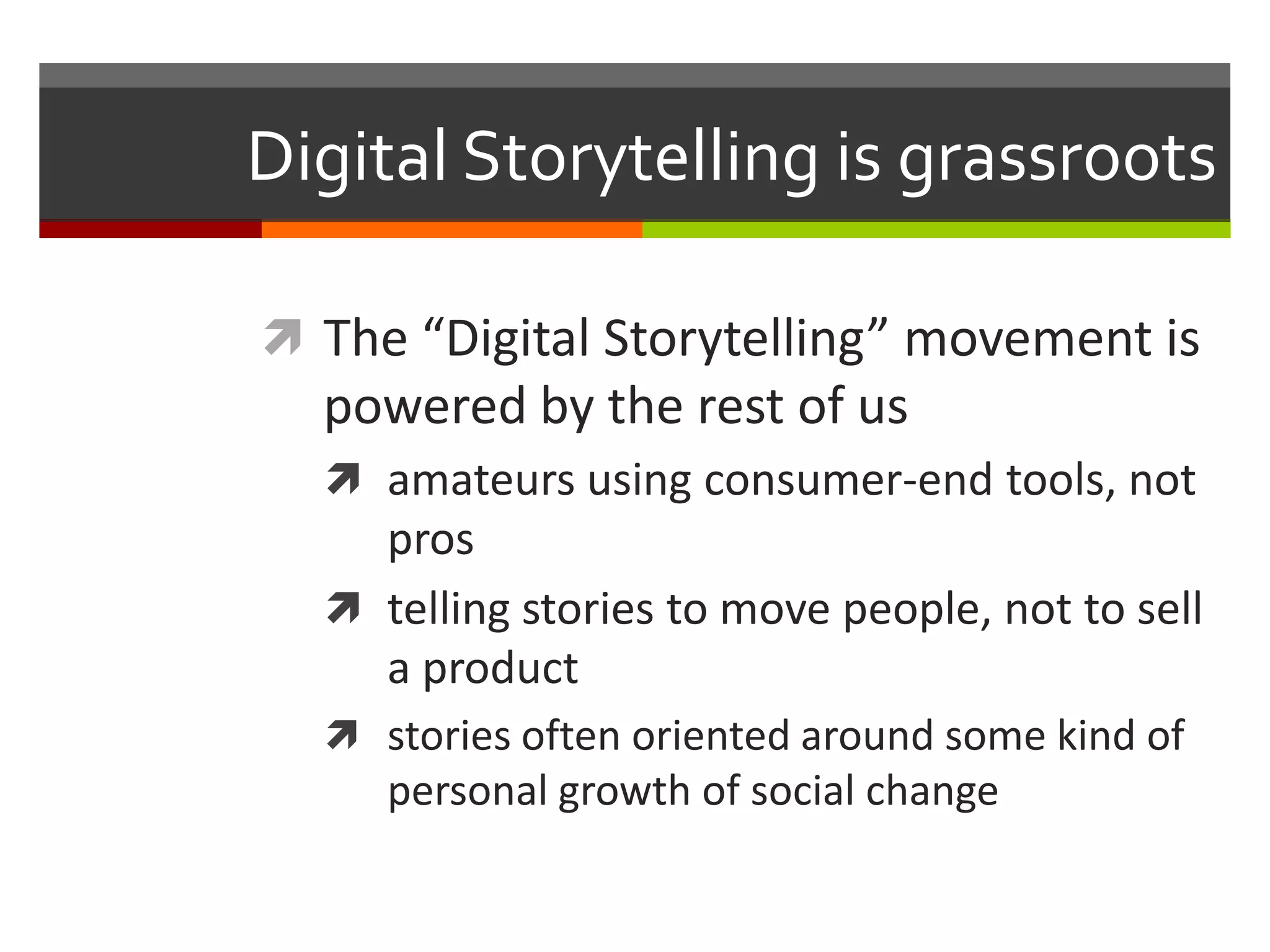 Digital Storytelling is grassroots

The “Digital Storytelling” movement is powered by the rest of us

amateurs using consumer-end tools, not pros

telling stories to move people, not to sell a product

stories often oriented around some kind of personal growth of social change